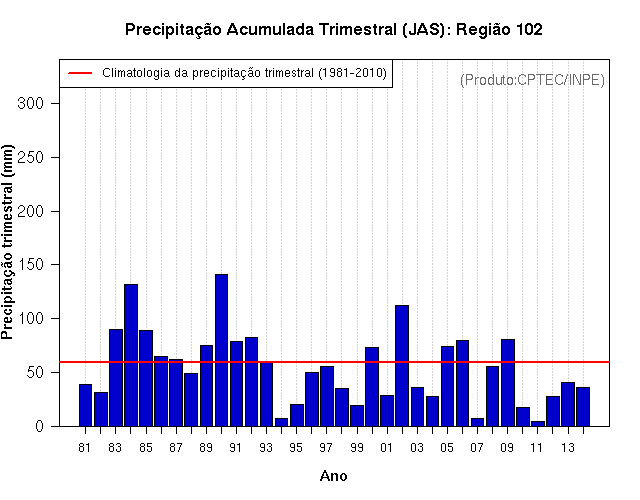 Precipitação Acumulada Trimestral (JAS): Região 102

Climatologia da precipitação trimestral (1981-2010)

(Produto:CPTEC/INPE)

Precipitação trimestral (mm)

300
250
200
150
100
50
0

81 83 85 87 89 91 93 95 97 99 01 03 05 07 09 11 13

Ano